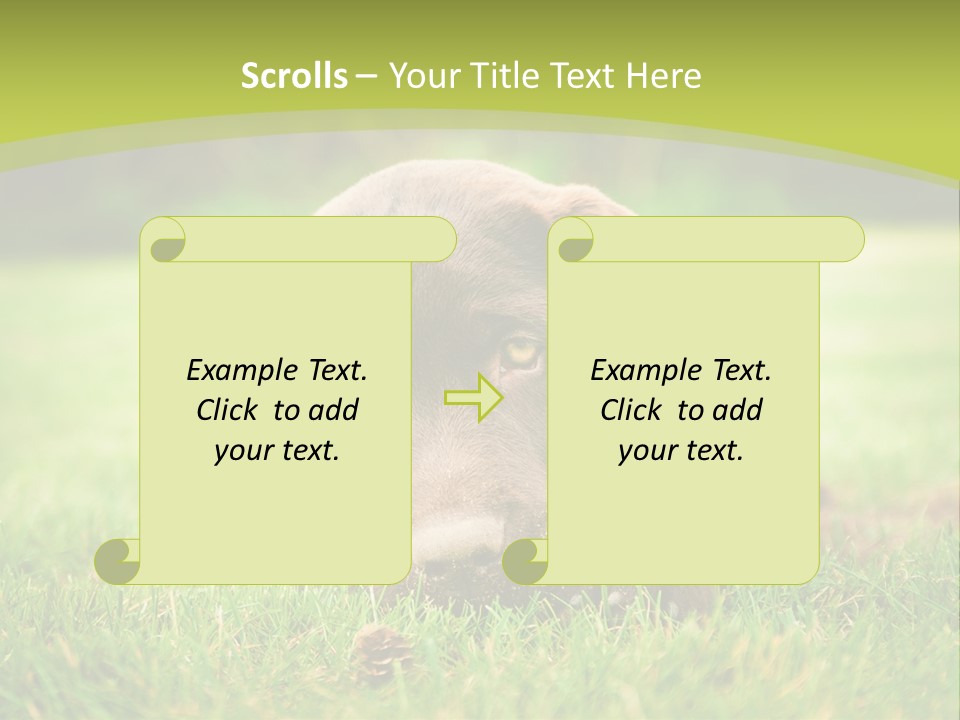 Scrolls – Your Title Text Here

Example Text. Click to add your text.

Example Text. Click to add your text.